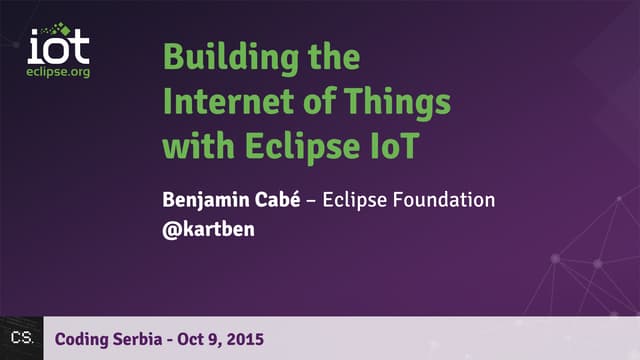 iot
eclipse.org

Building the Internet of Things with Eclipse IoT

Benjamin Cabé – Eclipse Foundation
@kartben

CS.

Coding Serbia - Oct 9, 2015